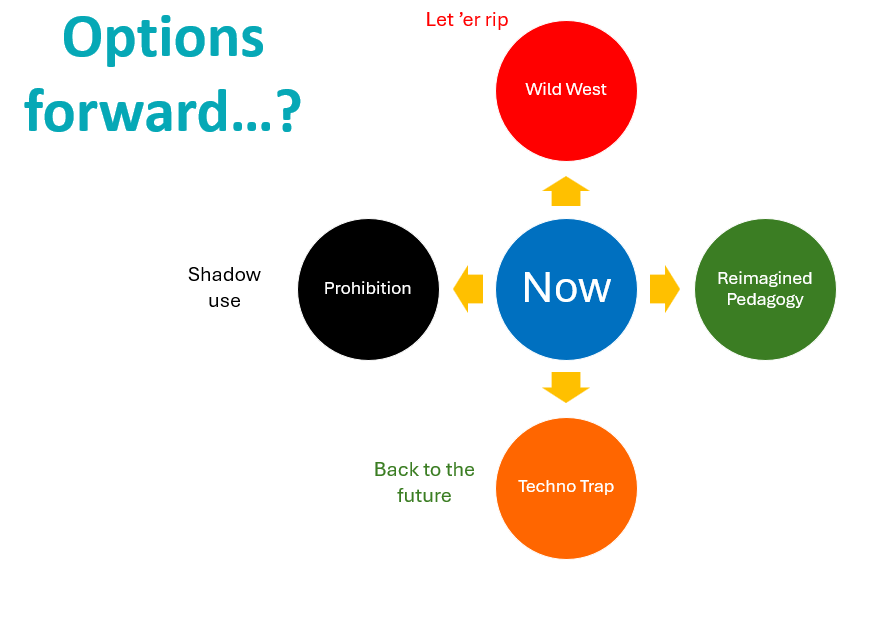 Options forward…?

Let 'er rip

Wild West

Shadow use

Prohibition

Now

Reimagined Pedagogy

Back to the future

Techno Trap